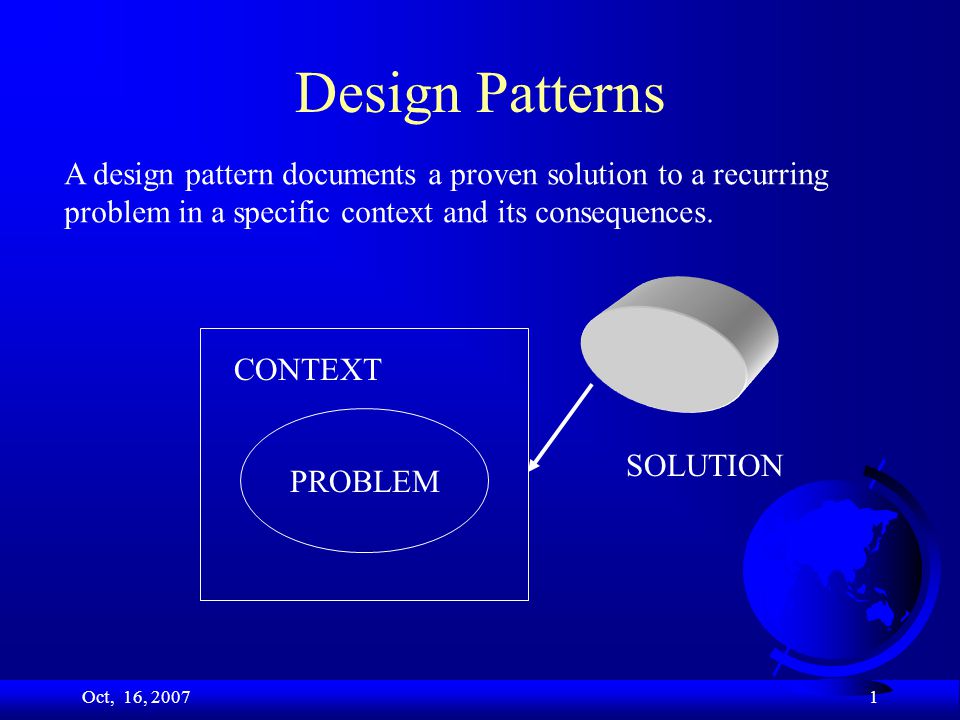 Design Patterns

A design pattern documents a proven solution to a recurring problem in a specific context and its consequences.

CONTEXT

PROBLEM

SOLUTION

Oct, 16, 2007

1